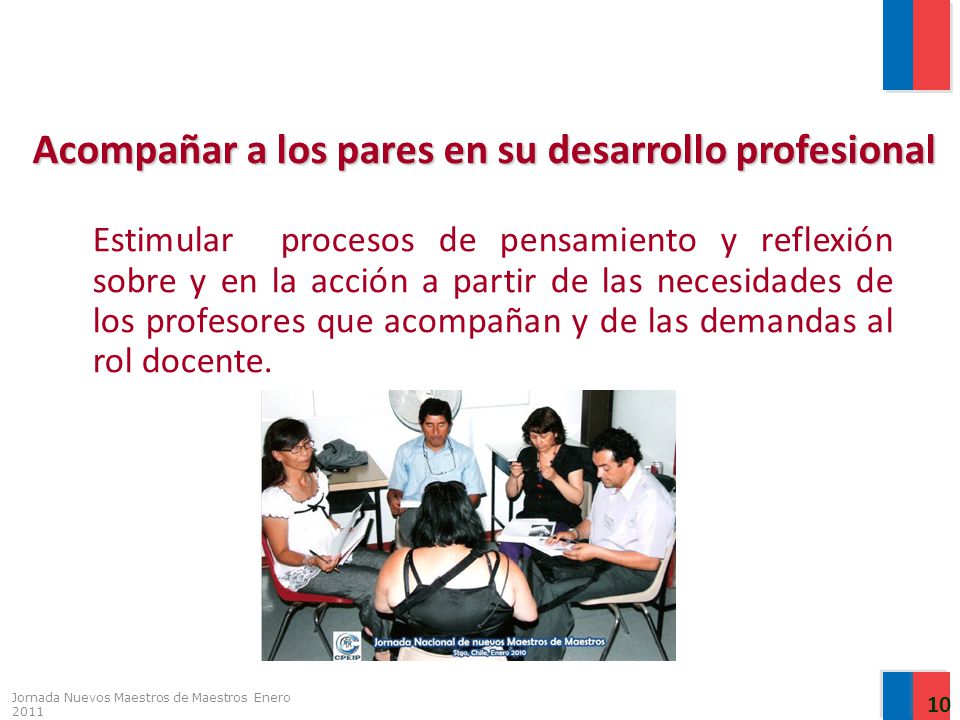 Acompañar a los pares en su desarrollo profesional

Estimular procesos de pensamiento y reflexión sobre y en la acción a partir de las necesidades de los profesores que acompañan y de las demandas al rol docente.

CPEIP
Jornada Nacional de nuevos Maestros de Maestros
Stgo, Chile, Enero 2010

Jornada Nuevos Maestros de Maestros Enero 2011

10